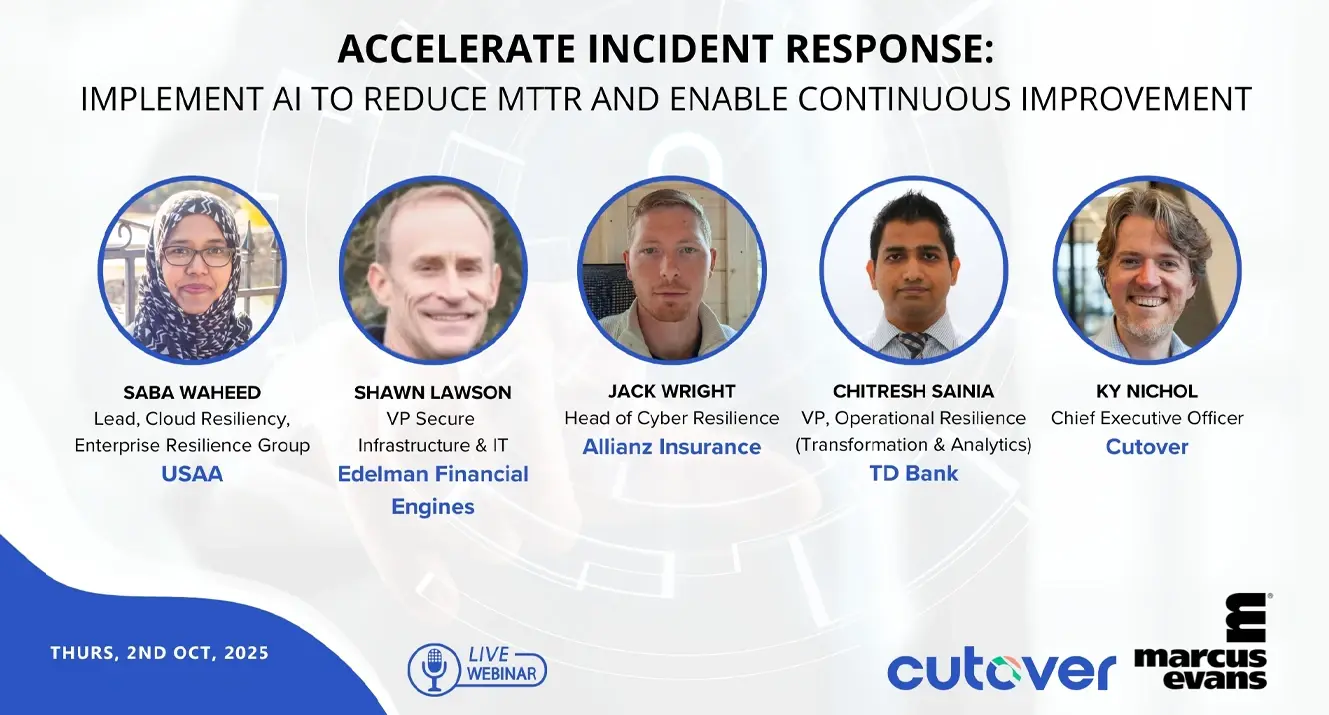 ACCELERATE INCIDENT RESPONSE:
IMPLEMENT AI TO REDUCE MTTR AND ENABLE CONTINUOUS IMPROVEMENT

SABA WAHEED
Lead, Cloud Resiliency, Enterprise Resilience Group
USAA

SHAWN LAWSON
VP Secure Infrastructure & IT
Edelman Financial Engines

JACK WRIGHT
Head of Cyber Resilience
Allianz Insurance

CHITRESH SAINIA
VP, Operational Resilience (Transformation & Analytics)
TD Bank

KY NICHOL
Chief Executive Officer
Cutover

THURS, 2ND OCT, 2025

LIVE WEBINAR

cutover

marcus evans